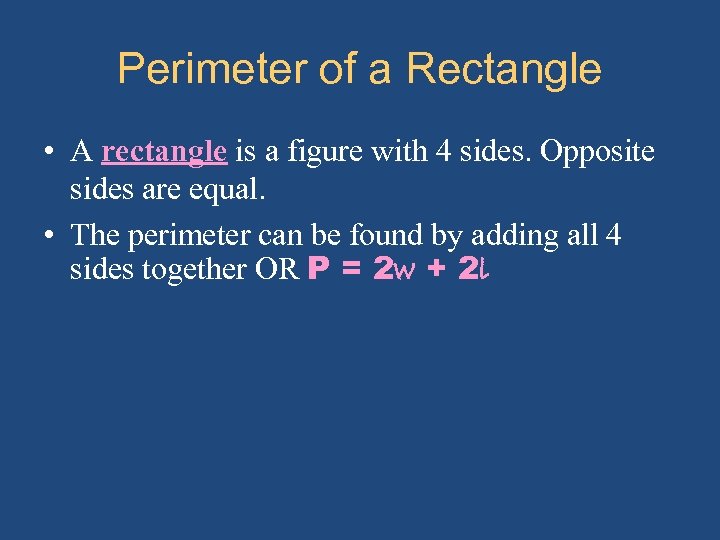 Perimeter of a Rectangle

• A rectangle is a figure with 4 sides. Opposite sides are equal.

• The perimeter can be found by adding all 4 sides together OR $P = 2w + 2l$